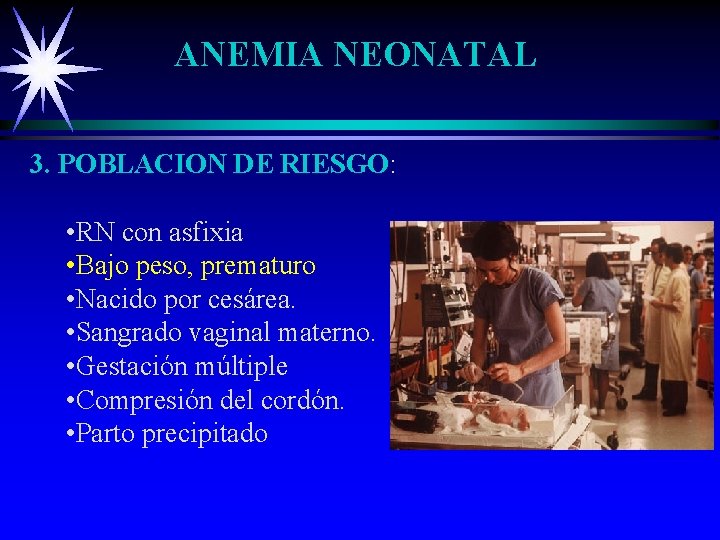 ANEMIA NEONATAL

3. POBLACION DE RIESGO:

•RN con asfixia
•Bajo peso, prematuro
•Nacido por cesárea.
•Sangrado vaginal materno.
•Gestación múltiple
•Compresión del cordón.
•Parto precipitado